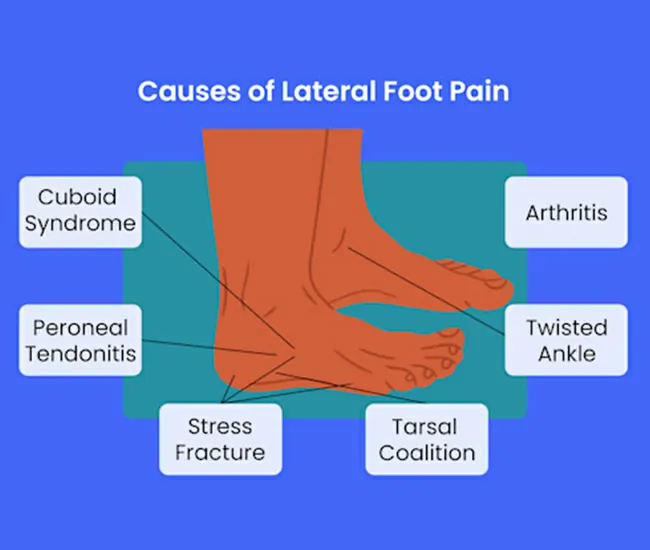 Causes of Lateral Foot Pain

Cuboid Syndrome

Arthritis

Peroneal Tendonitis

Twisted Ankle

Stress Fracture

Tarsal Coalition